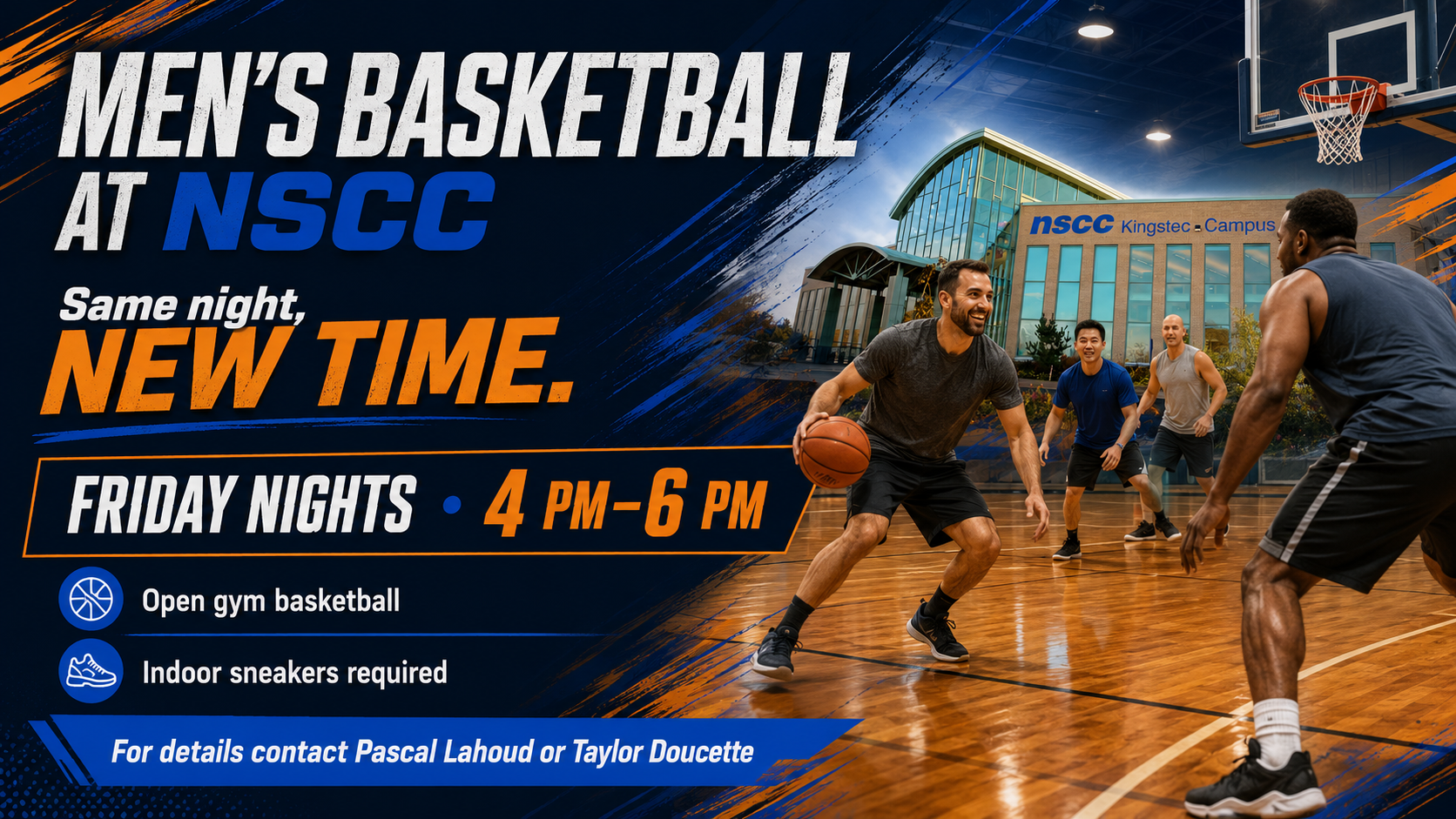 MEN'S BASKETBALL AT NSCC

Same night, NEW TIME.

FRIDAY NIGHTS • 4 PM–6 PM

Open gym basketball

Indoor sneakers required

For details contact Pascal Lahoud or Taylor Doucette

nscc Kingstec Campus